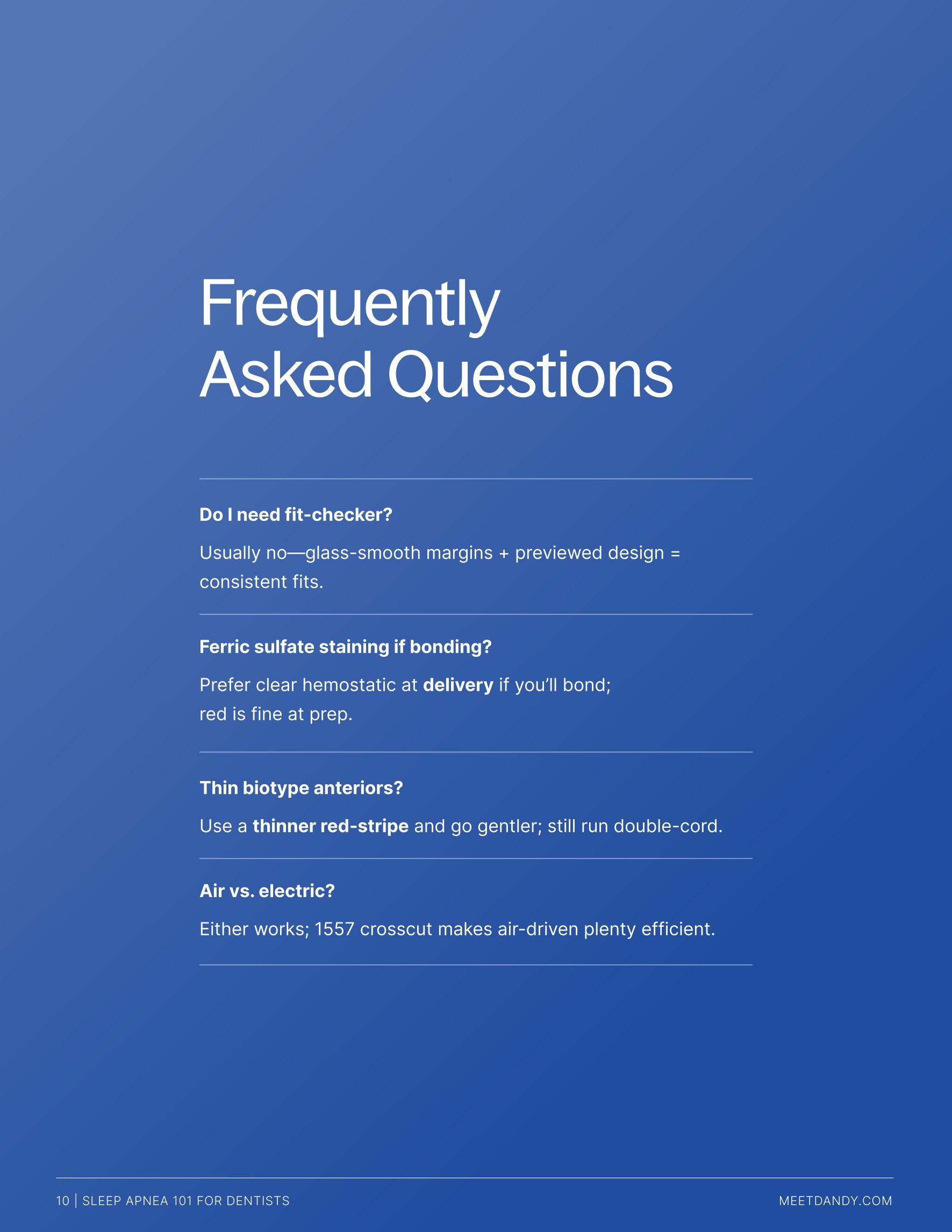 Frequently Asked Questions

Do I need fit-checker?

Usually no—glass-smooth margins + previewed design = consistent fits.

Ferric sulfate staining if bonding?

Prefer clear hemostatic at delivery if you'll bond; red is fine at prep.

Thin biotype anteriors?

Use a thinner red-stripe and go gentler; still run double-cord.

Air vs. electric?

Either works; 1557 crosscut makes air-driven plenty efficient.

10 | SLEEP APNEA 101 FOR DENTISTS

MEETDANDY.COM